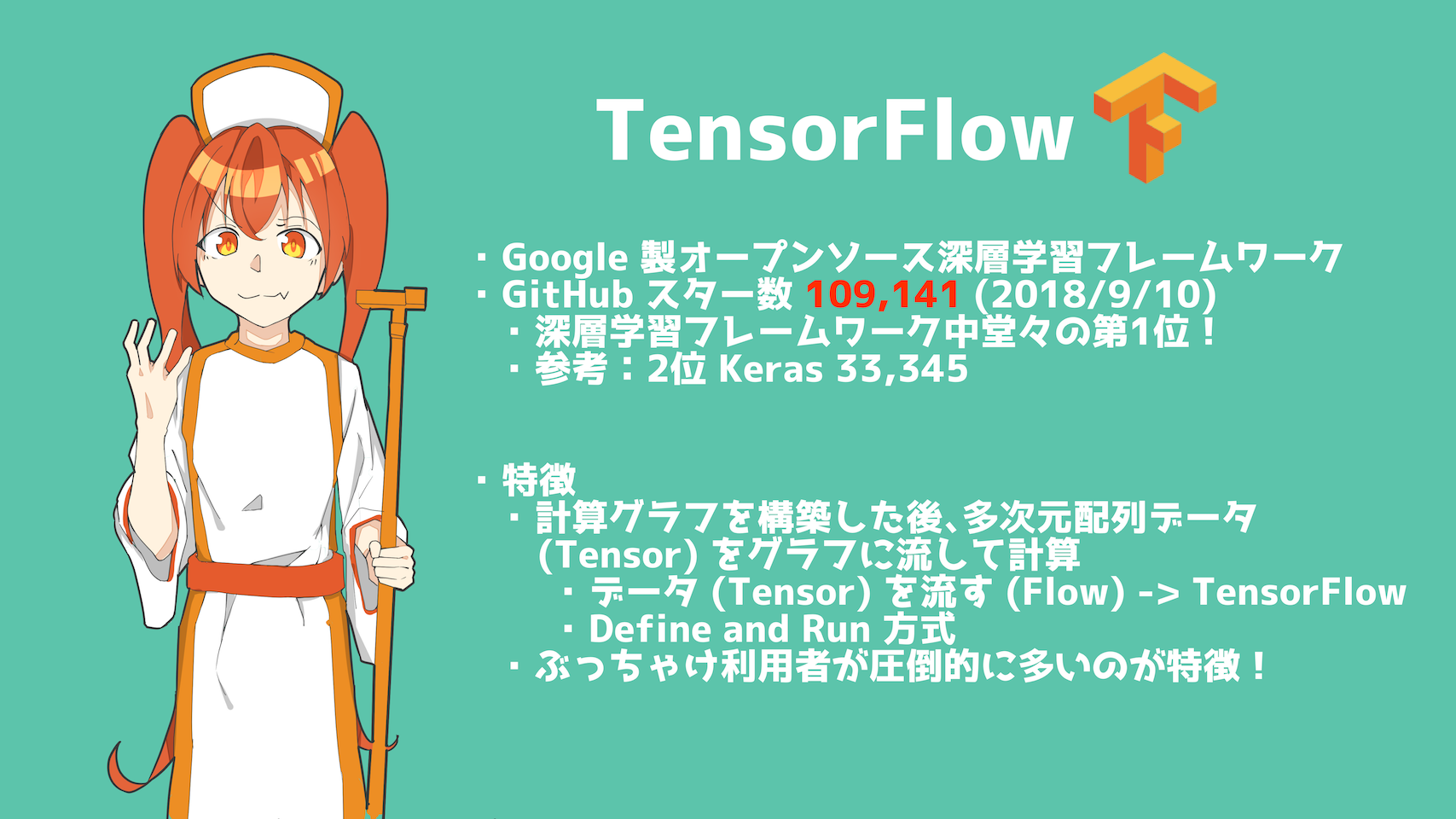 TensorFlow

・Google 製オープンソース深層学習フレームワーク
・GitHub スター数 109,141 (2018/9/10)
・深層学習フレームワーク中堂々の第1位！
・参考：2位 Keras 33,345

・特徴
・計算グラフを構築した後、多次元配列データ (Tensor) をグラフに流して計算
・データ (Tensor) を流す (Flow) -> TensorFlow
・Define and Run 方式
・ぶっちゃけ利用者が圧倒的に多いのが特徴！